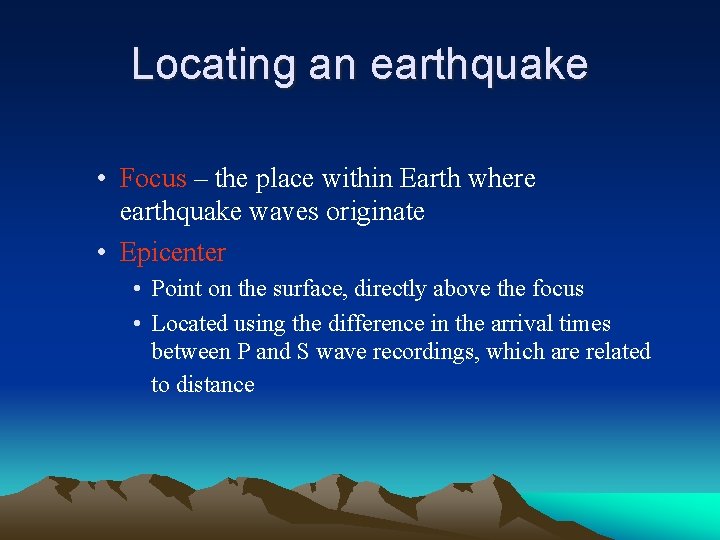 Locating an earthquake

• Focus – the place within Earth where earthquake waves originate

• Epicenter
  • Point on the surface, directly above the focus
  • Located using the difference in the arrival times between P and S wave recordings, which are related to distance